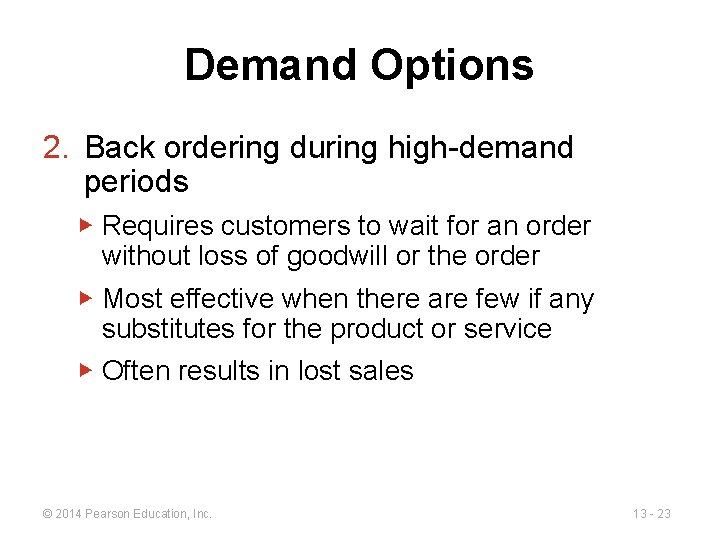 Demand Options

2. Back ordering during high-demand periods

▶ Requires customers to wait for an order without loss of goodwill or the order

▶ Most effective when there are few if any substitutes for the product or service

▶ Often results in lost sales

© 2014 Pearson Education, Inc.

13 - 23